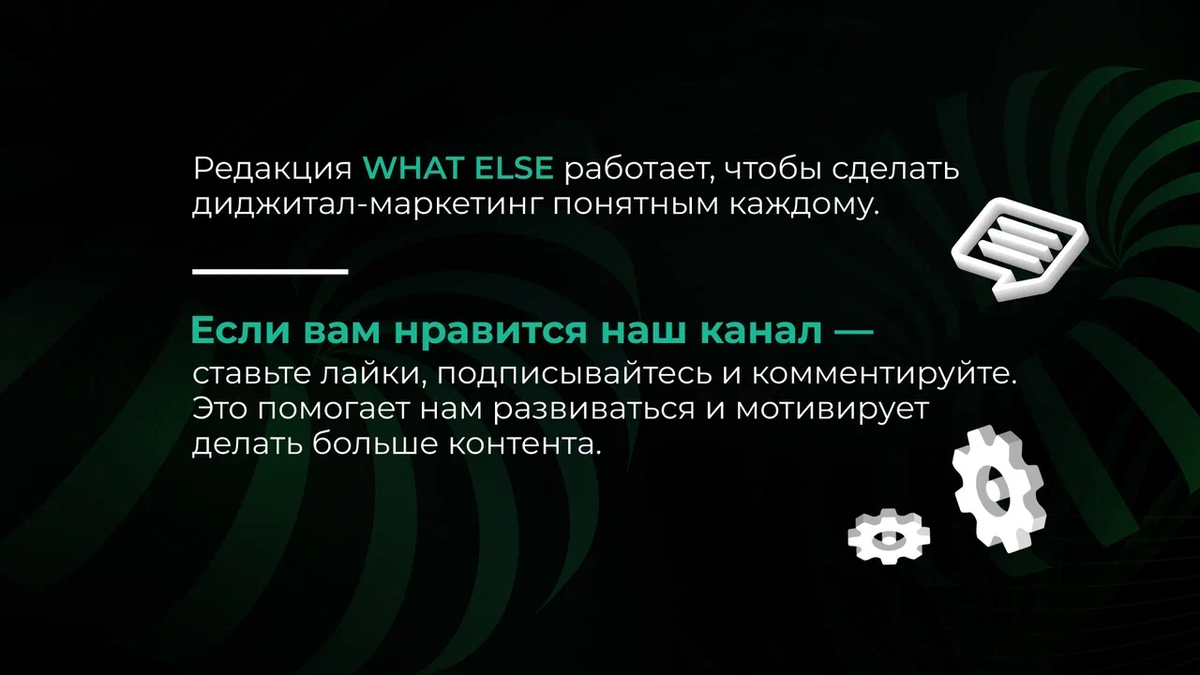 Редакция WHAT ELSE работает, чтобы сделать диджитал-маркетинг понятным каждому.

Если вам нравится наш канал — ставьте лайки, подписывайтесь и комментируйте. Это помогает нам развиваться и мотивирует делать больше контента.